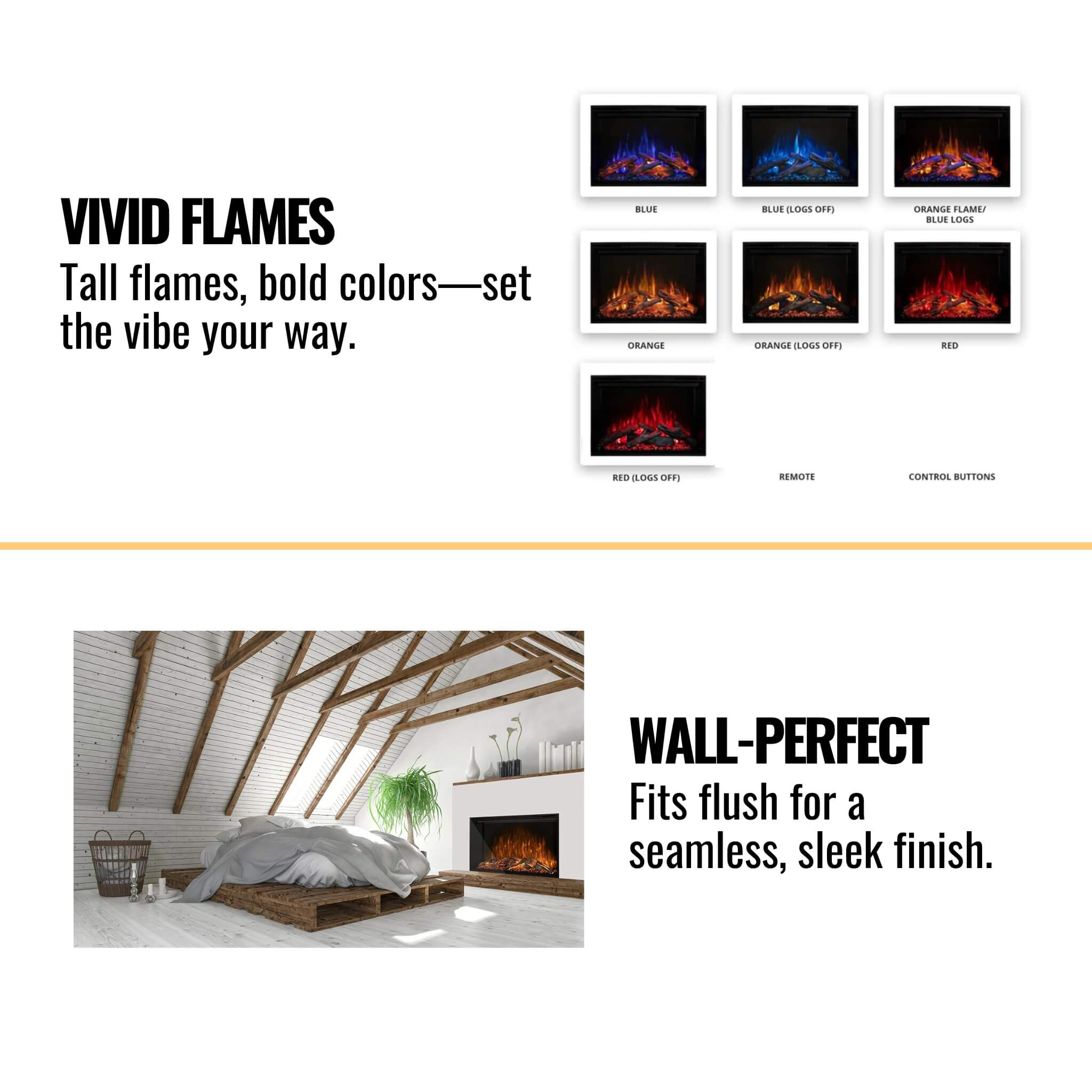 VIVID FLAMES
Tall flames, bold colors—set the vibe your way.

BLUE

BLUE (LOGS OFF)

ORANGE FLAME/ BLUE LOGS

ORANGE

ORANGE (LOGS OFF)

RED

RED (LOGS OFF)

REMOTE

CONTROL BUTTONS

WALL-PERFECT
Fits flush for a seamless, sleek finish.